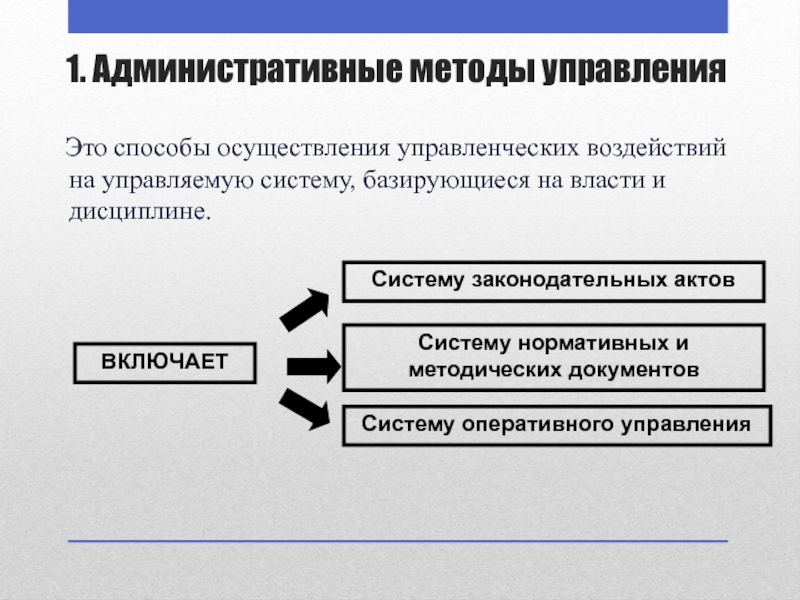 1. Административные методы управления

Это способы осуществления управленческих воздействий на управляемую систему, базирующиеся на власти и дисциплине.

ВКЛЮЧАЕТ

Систему законодательных актов

Систему нормативных и методических документов

Систему оперативного управления